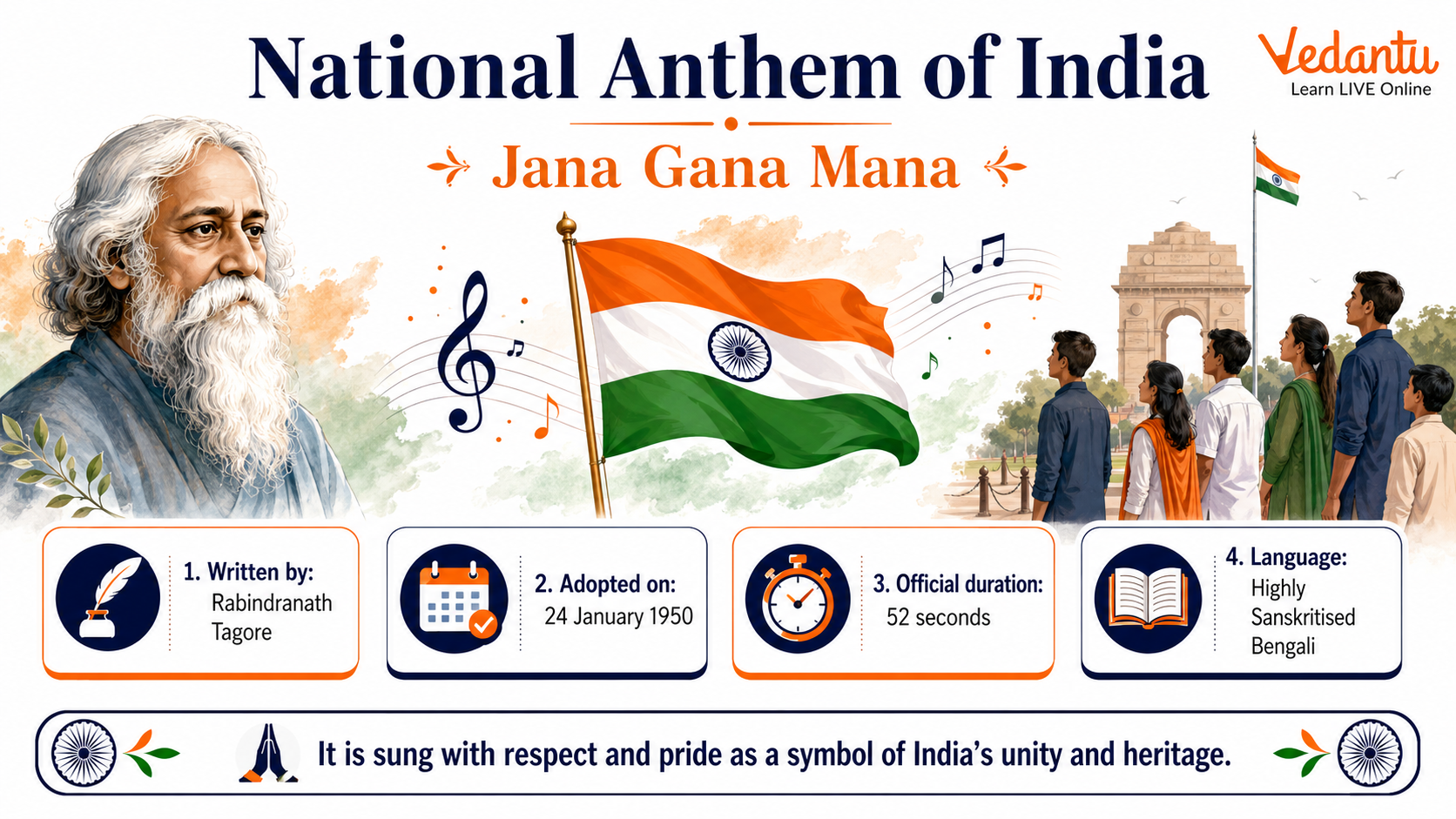 National Anthem of India

Vedantu
Learn LIVE Online

Jana Gana Mana

1. Written by:
Rabindranath Tagore

2. Adopted on:
24 January 1950

3. Official duration:
52 seconds

4. Language:
Highly Sanskritised Bengali

It is sung with respect and pride as a symbol of India's unity and heritage.